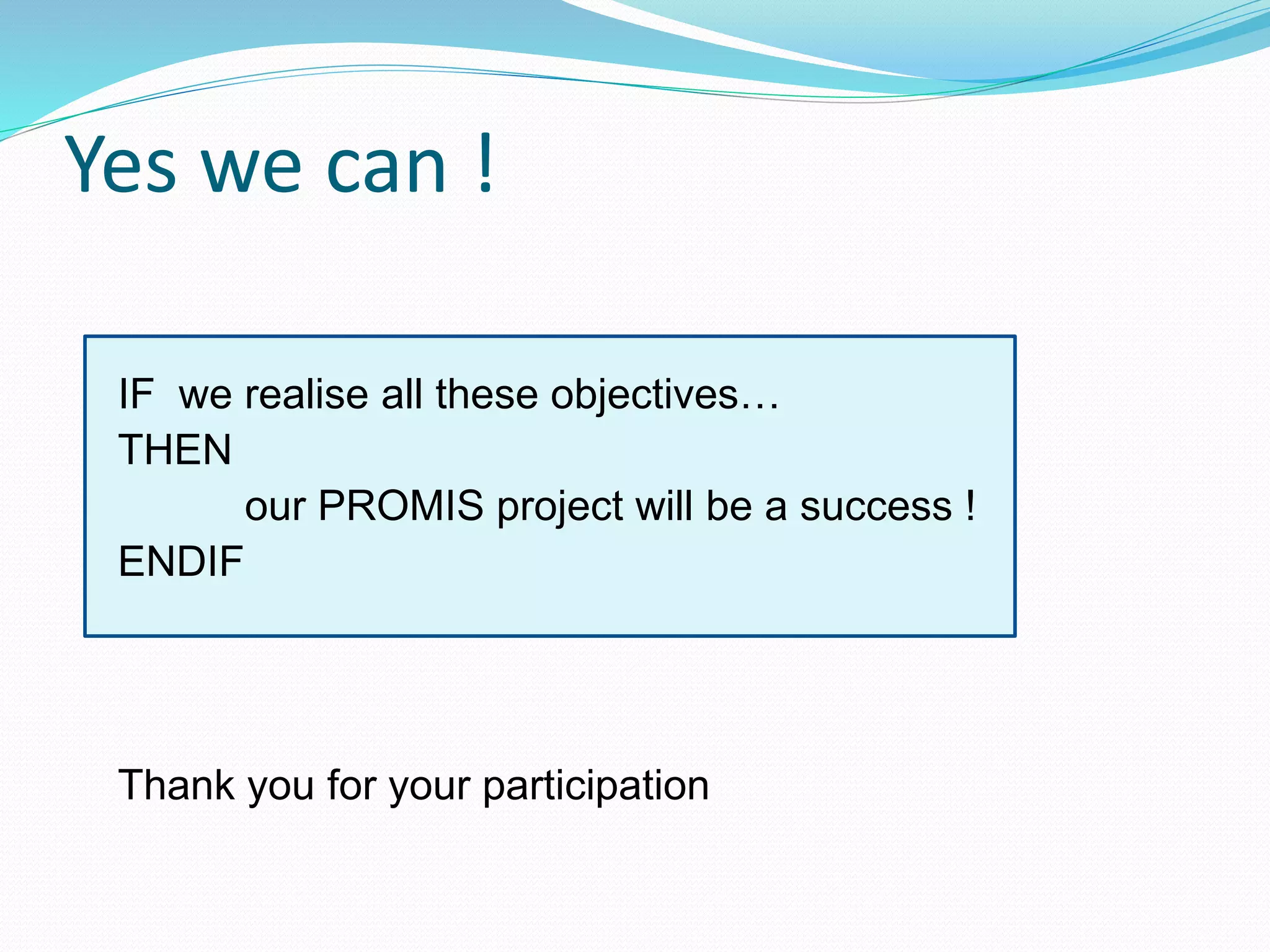 Yes we can !

IF we realise all these objectives…
THEN
our PROMIS project will be a success !
ENDIF

Thank you for your participation